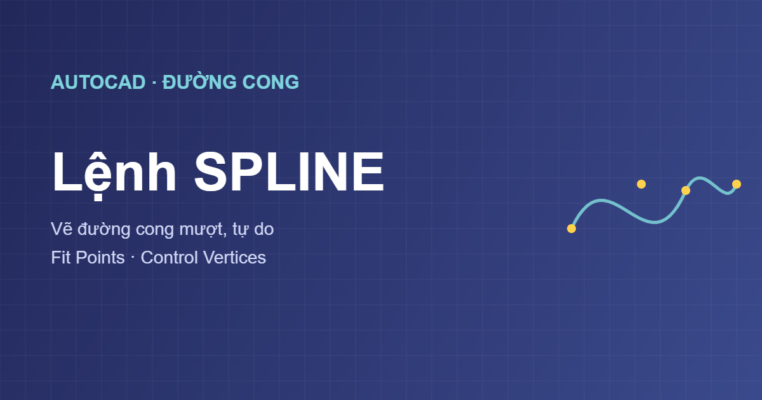 AUTOCAD · ĐƯỜNG CONG

Lệnh SPLINE

Vẽ đường cong mượt, tự do

Fit Points · Control Vertices